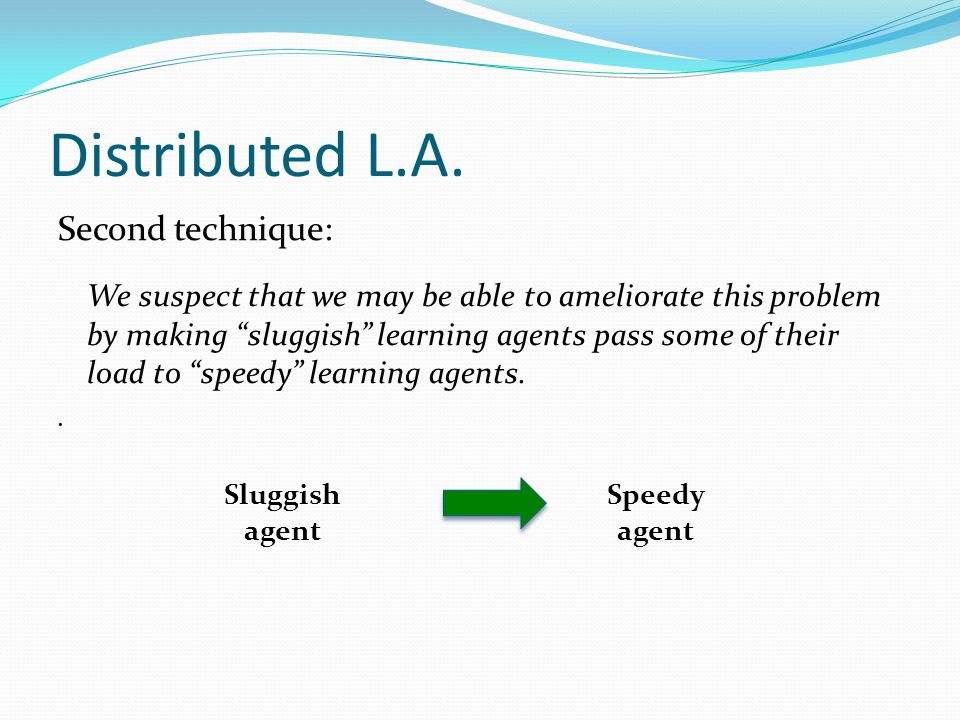 Distributed L.A.

Second technique:

We suspect that we may be able to ameliorate this problem by making “sluggish” learning agents pass some of their load to “speedy” learning agents.

.

Sluggish agent

Speedy agent